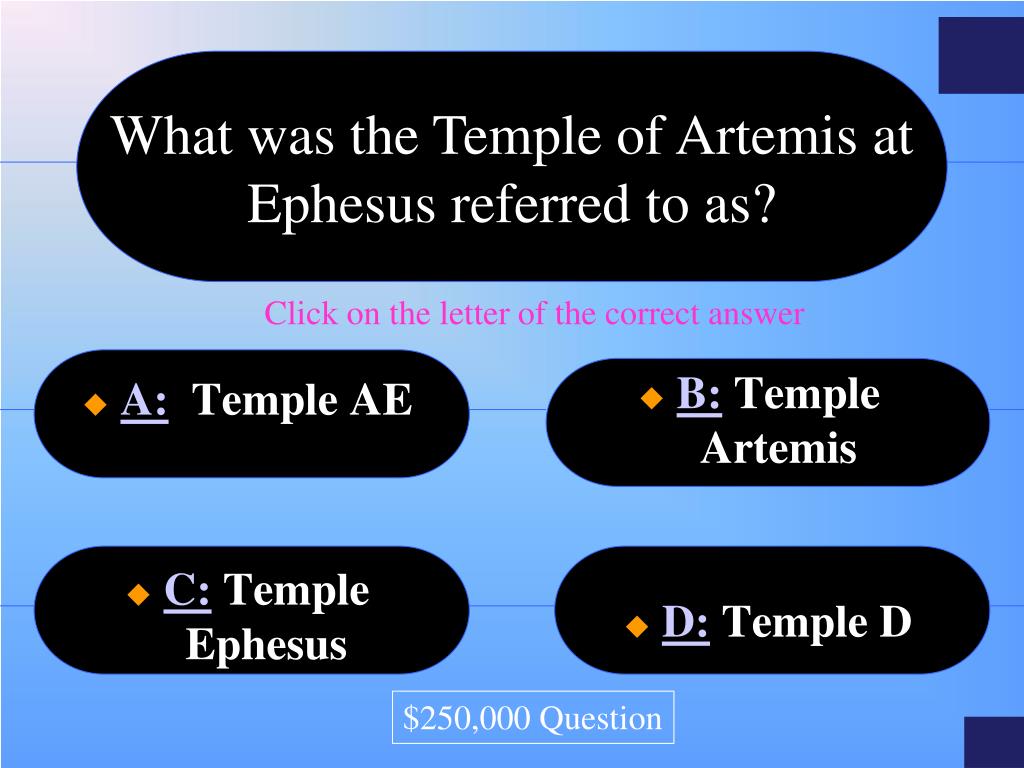 What was the Temple of Artemis at Ephesus referred to as?

Click on the letter of the correct answer

A: Temple AE

B: Temple Artemis

C: Temple Ephesus

D: Temple D

$250,000 Question